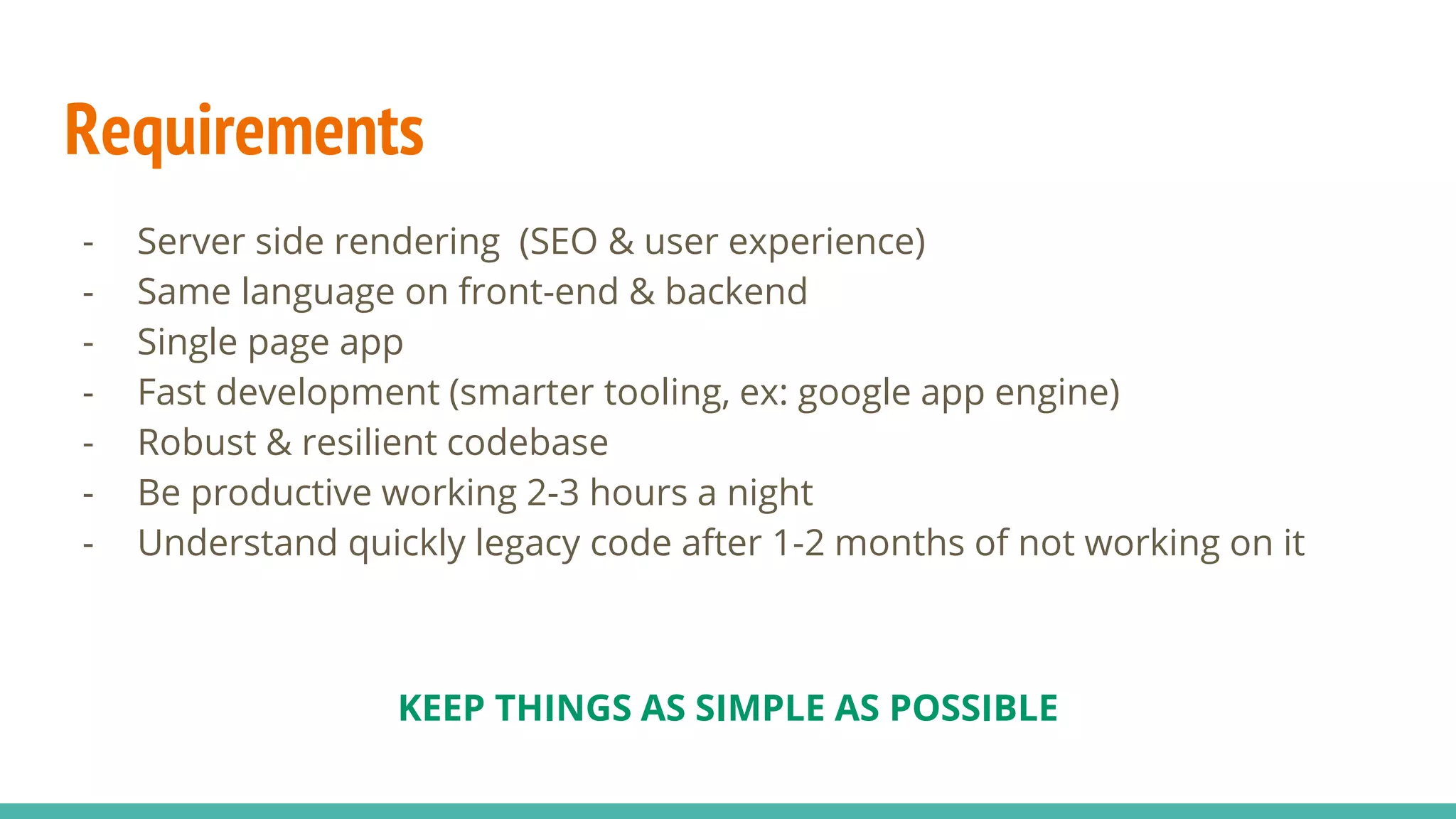 Requirements

- Server side rendering (SEO & user experience)
- Same language on front-end & backend
- Single page app
- Fast development (smarter tooling, ex: google app engine)
- Robust & resilient codebase
- Be productive working 2-3 hours a night
- Understand quickly legacy code after 1-2 months of not working on it

KEEP THINGS AS SIMPLE AS POSSIBLE